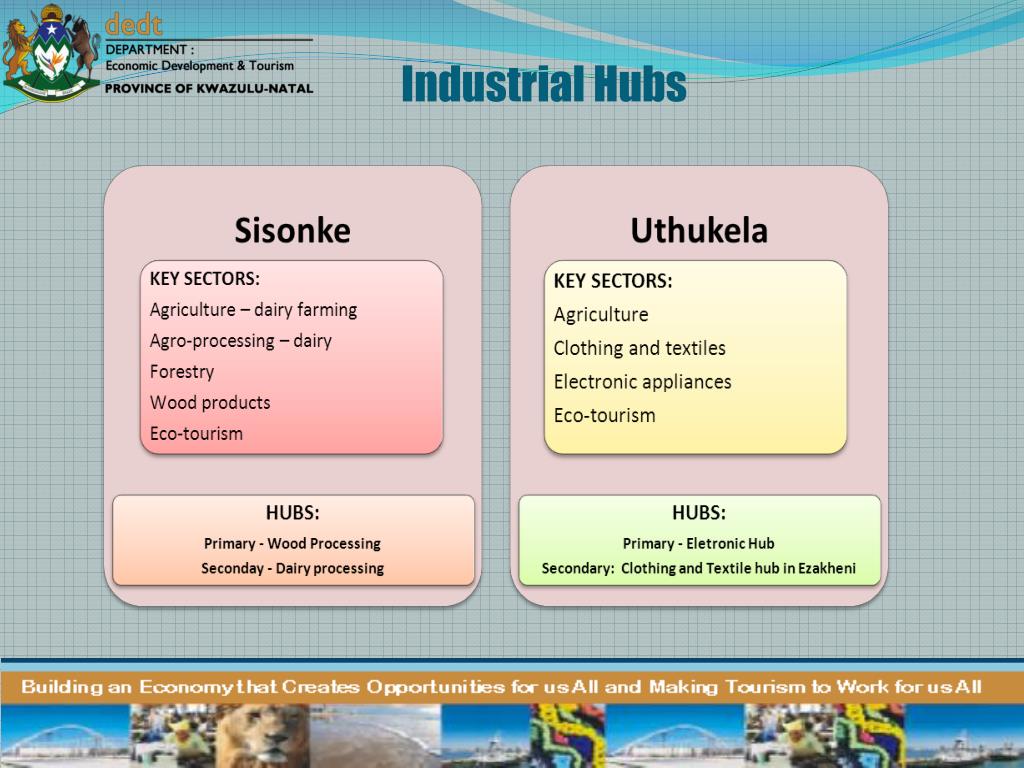 dedt
DEPARTMENT :
Economic Development & Tourism
PROVINCE OF KWAZULU-NATAL

Industrial Hubs

Sisonke

KEY SECTORS:
Agriculture – dairy farming
Agro-processing – dairy
Forestry
Wood products
Eco-tourism

HUBS:
Primary - Wood Processing
Seconday - Dairy processing

Uthukela

KEY SECTORS:
Agriculture
Clothing and textiles
Electronic appliances
Eco-tourism

HUBS:
Primary - Eletronic Hub
Secondary: Clothing and Textile hub in Ezakheni

Building an Economy that Creates Opportunities for us All and Making Tourism to Work for us All